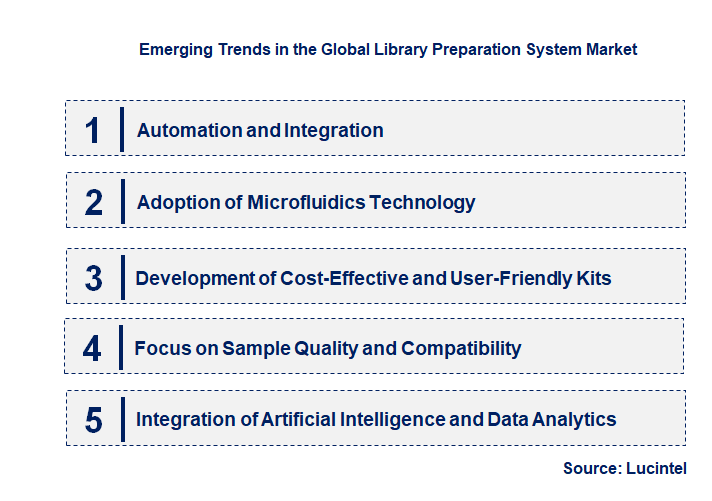 Emerging Trends in the Global Library Preparation System Market

1 Automation and Integration

2 Adoption of Microfluidics Technology

3 Development of Cost-Effective and User-Friendly Kits

4 Focus on Sample Quality and Compatibility

5 Integration of Artificial Intelligence and Data Analytics

Source: Lucintel